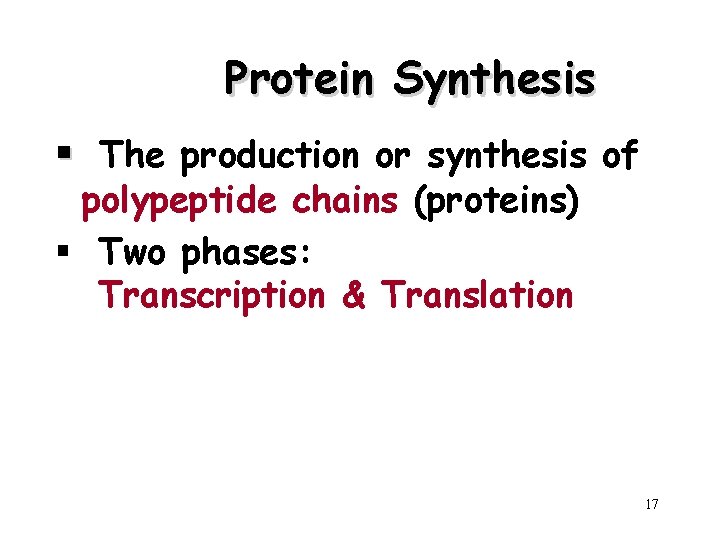 Protein Synthesis

▪ The production or synthesis of polypeptide chains (proteins)

▪ Two phases:
Transcription & Translation

17